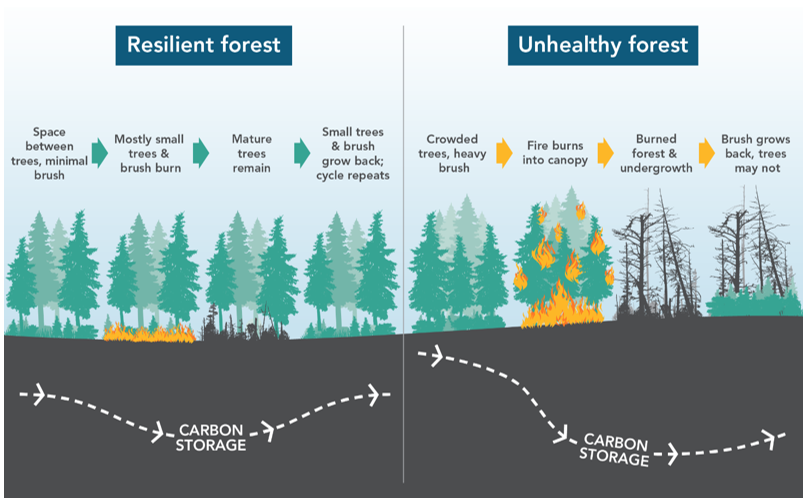 Resilient forest

Space between trees, minimal brush

Mostly small trees & brush burn

Mature trees remain

Small trees & brush grow back; cycle repeats

CARBON STORAGE

Unhealthy forest

Crowded trees, heavy brush

Fire burns into canopy

Burned forest & undergrowth

Brush grows back, trees may not

CARBON STORAGE